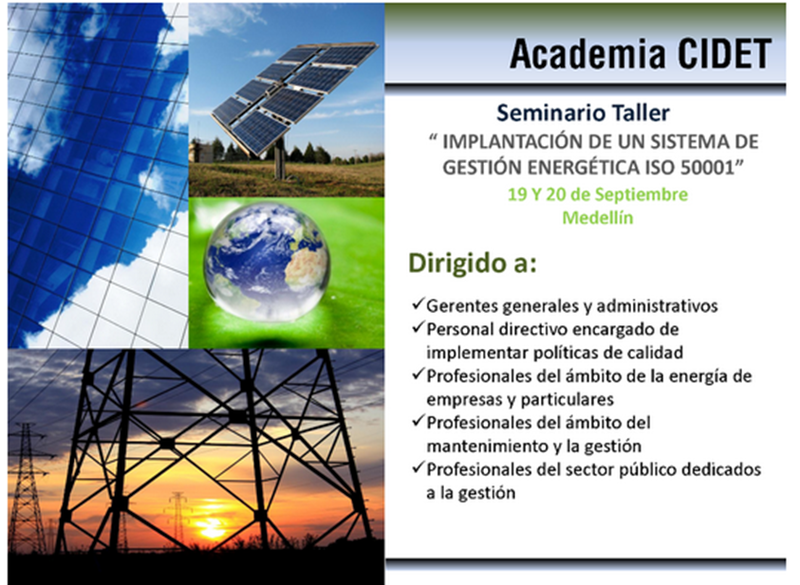 Academia CIDET

Seminario Taller
“ IMPLANTACIÓN DE UN SISTEMA DE GESTIÓN ENERGÉTICA ISO 50001”
19 Y 20 de Septiembre
Medellín

Dirigido a:

✓Gerentes generales y administrativos
✓Personal directivo encargado de implementar políticas de calidad
✓Profesionales del ámbito de la energía de empresas y particulares
✓Profesionales del ámbito del mantenimiento y la gestión
✓Profesionales del sector público dedicados a la gestión